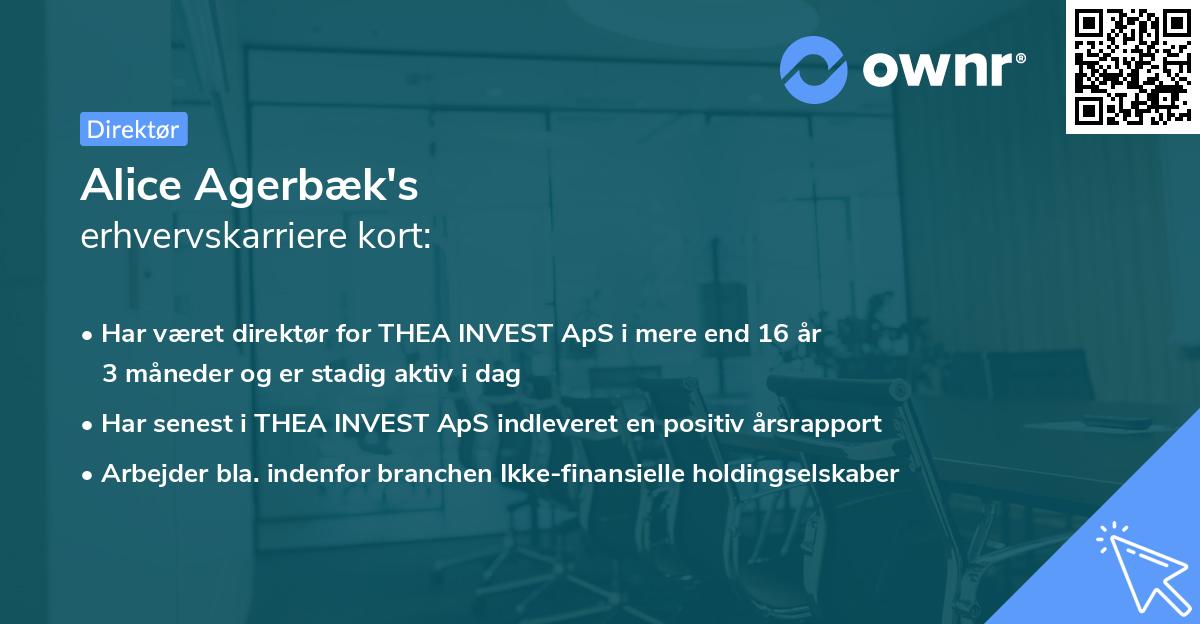 ownr®

Direktør

Alice Agerbæk's
erhvervskarriere kort:

• Har været direktør for THEA INVEST ApS i mere end 16 år 3 måneder og er stadig aktiv i dag
• Har senest i THEA INVEST ApS indleveret en positiv årsrapport
• Arbejder bla. indenfor branchen Ikke-finansielle holdingselskaber